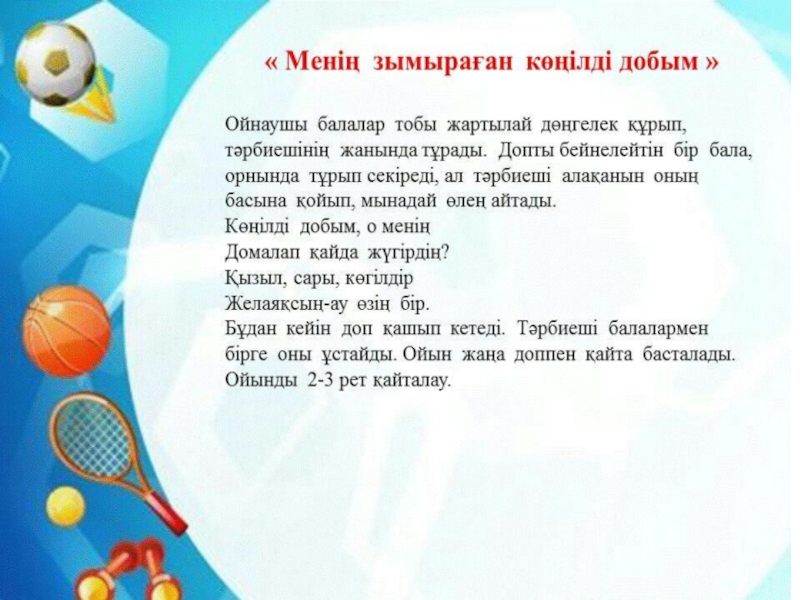 « Менің зымыраған көңілді добым »

Ойнаушы балалар тобы жартылай дөңгелек құрып, тәрбиешінің жанында тұрады. Допты бейнелейтін бір бала, орнында тұрып секіреді, ал тәрбиеші алақанын оның басына қойып, мынадай өлең айтады.
Көңілді добым, о менің
Домалап қайда жүгірдің?
Қызыл, сары, көгілдір
Желаяқсың-ау өзің бір.
Бұдан кейін доп қашып кетеді. Тәрбиеші балалармен бірге оны ұстайды. Ойын жаңа доппен қайта басталады. Ойынды 2-3 рет қайталау.